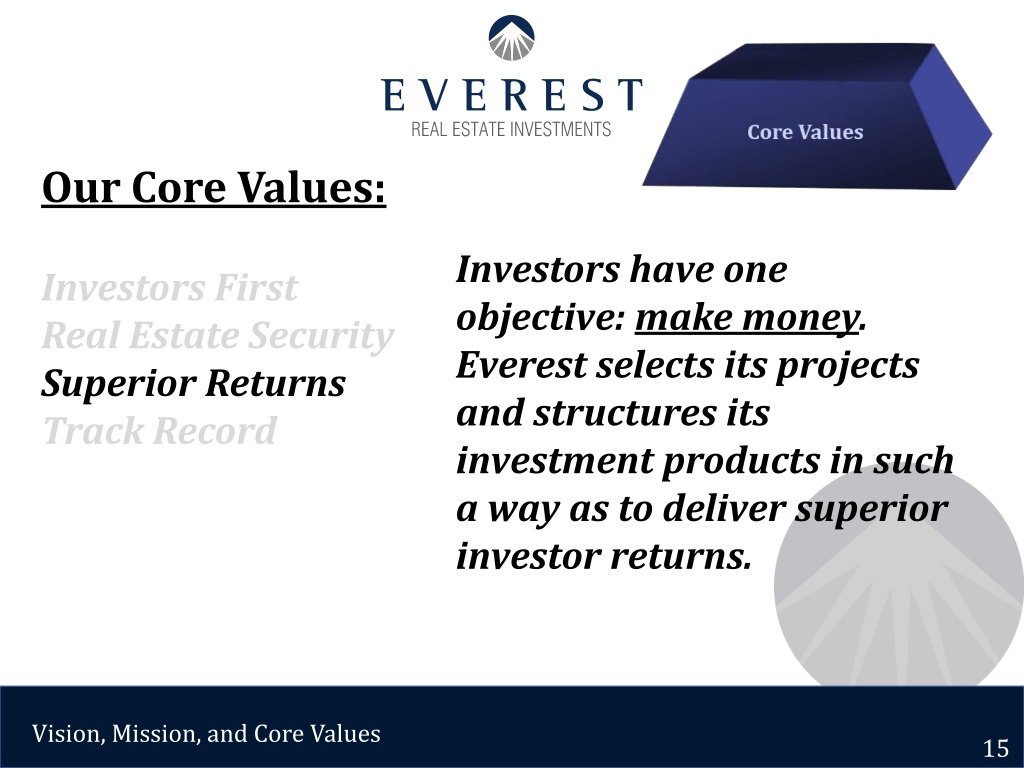 EVEREST
REAL ESTATE INVESTMENTS

Core Values

Our Core Values:

Investors First
Real Estate Security
Superior Returns
Track Record

Investors have one objective: make money. Everest selects its projects and structures its investment products in such a way as to deliver superior investor returns.

Vision, Mission, and Core Values

15